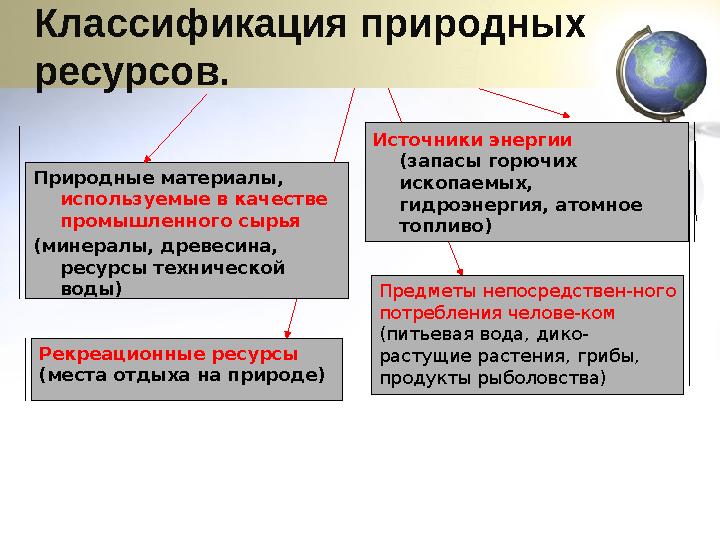 Классификация природных ресурсов.

Природные материалы, используемые в качестве промышленного сырья
(минералы, древесина, ресурсы технической воды)

Рекреационные ресурсы
(места отдыха на природе)

Источники энергии
(запасы горючих ископаемых, гидроэнергия, атомное топливо)

Предметы непосредствен-ного потребления челове-ком
(питьевая вода, дико-растущие растения, грибы, продукты рыболовства)